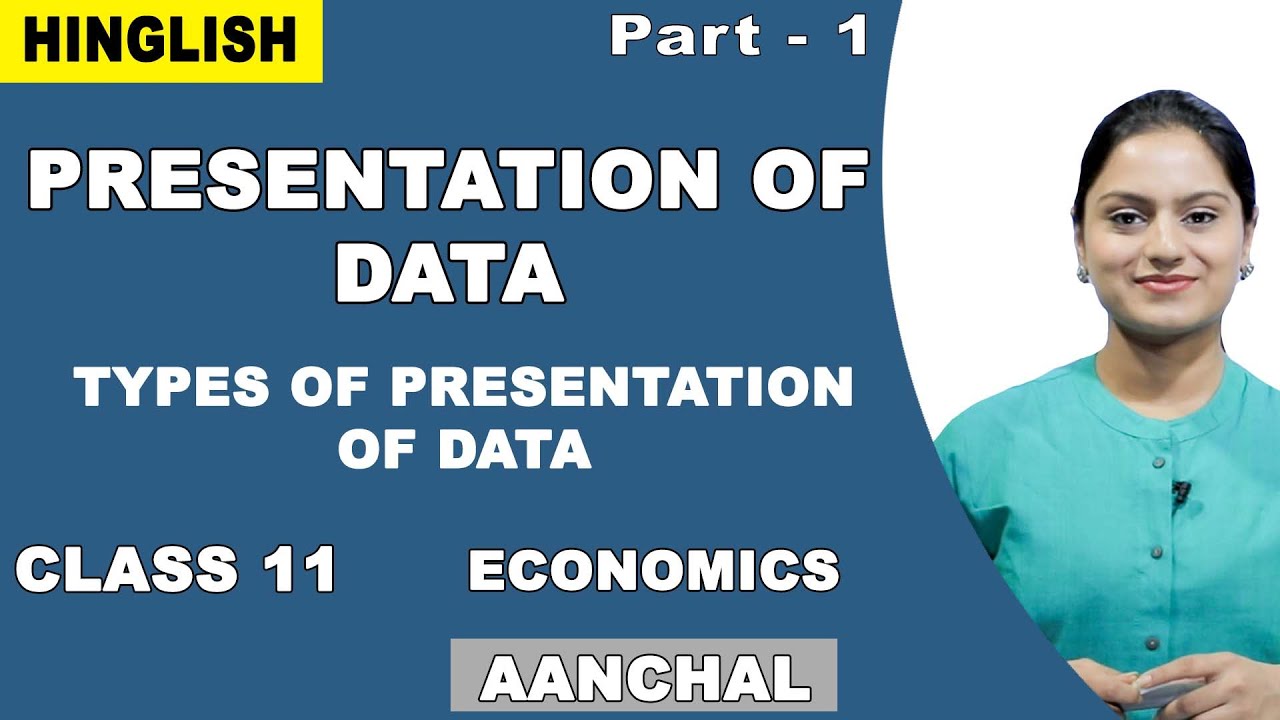 HINGLISH

Part - 1

PRESENTATION OF DATA

TYPES OF PRESENTATION OF DATA

CLASS 11

ECONOMICS

AANCHAL